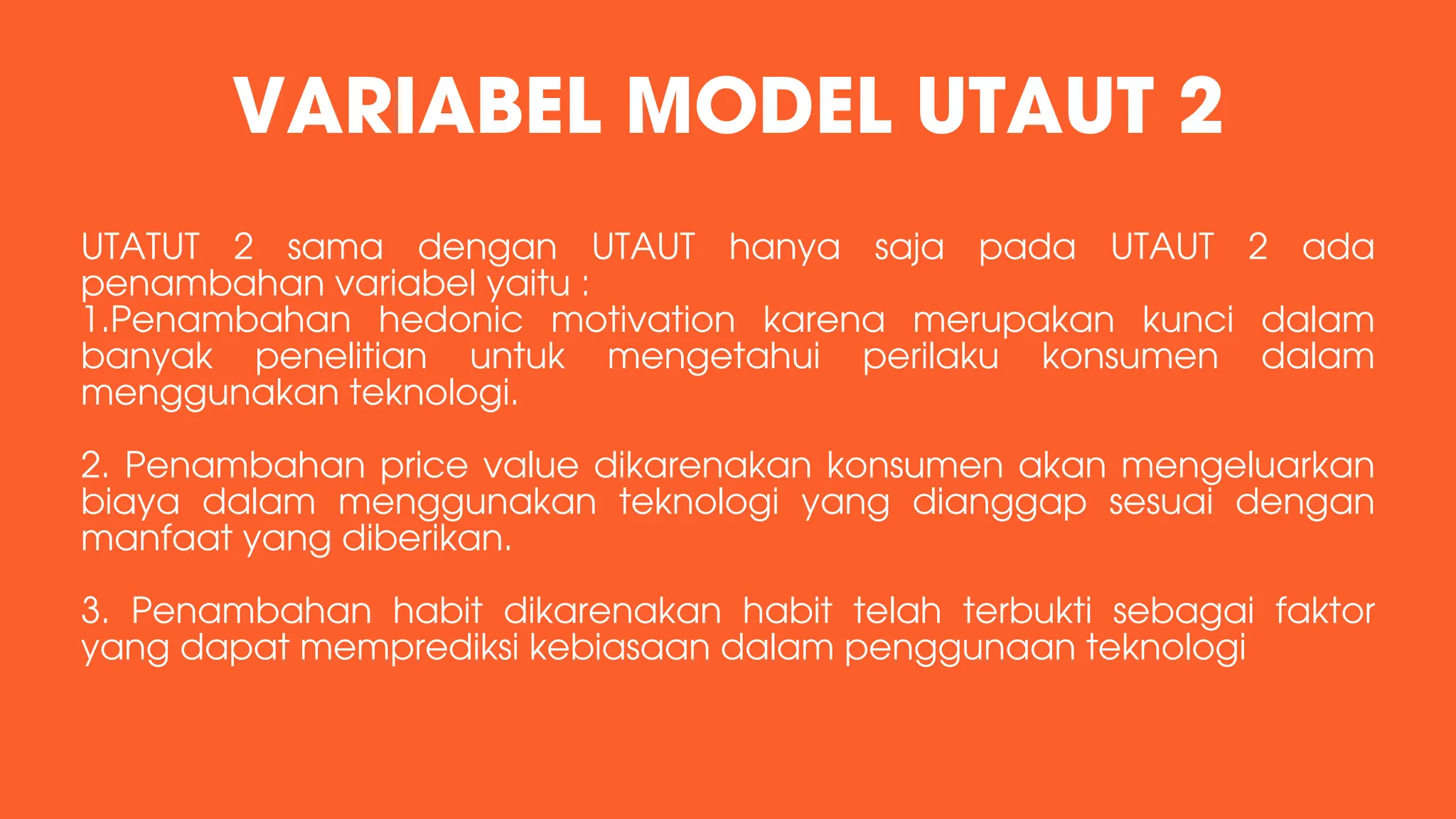 VARIABEL MODEL UTAUT 2

UTATUT 2 sama dengan UTAUT hanya saja pada UTAUT 2 ada penambahan variabel yaitu :
1.Penambahan hedonic motivation karena merupakan kunci dalam banyak penelitian untuk mengetahui perilaku konsumen dalam menggunakan teknologi.

2. Penambahan price value dikarenakan konsumen akan mengeluarkan biaya dalam menggunakan teknologi yang dianggap sesuai dengan manfaat yang diberikan.

3. Penambahan habit dikarenakan habit telah terbukti sebagai faktor yang dapat memprediksi kebiasaan dalam penggunaan teknologi